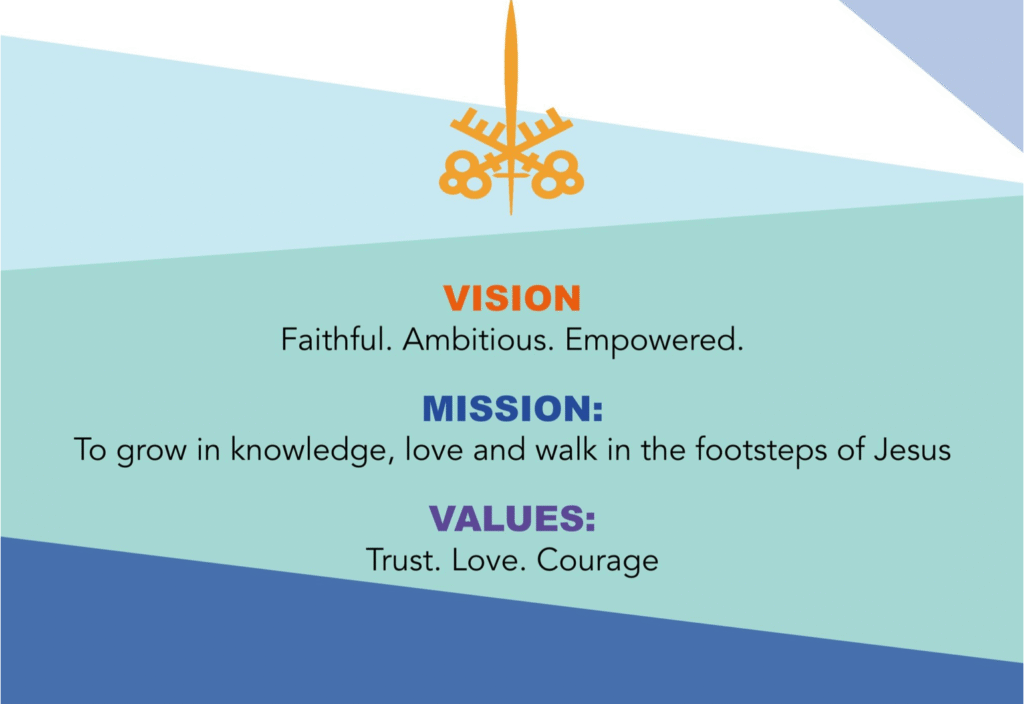 VISION
Faithful. Ambitious. Empowered.

MISSION:
To grow in knowledge, love and walk in the footsteps of Jesus

VALUES:
Trust. Love. Courage